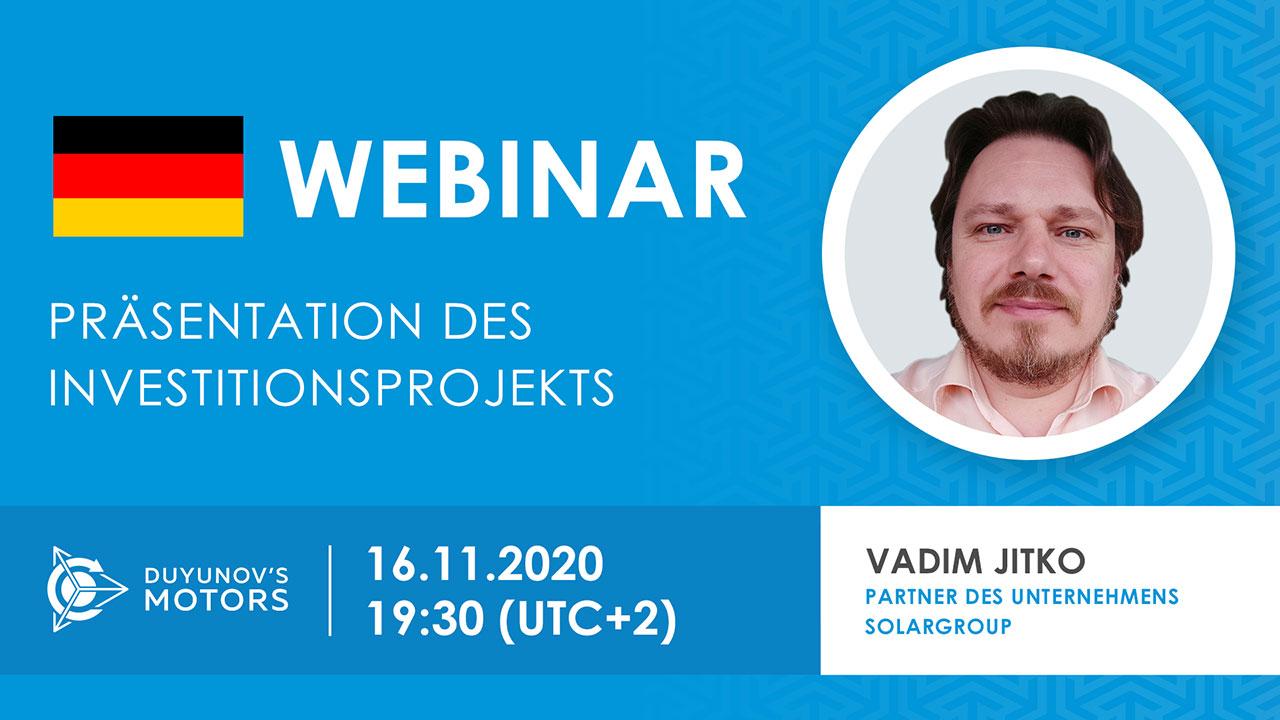 WEBINAR

PRÄSENTATION DES INVESTITIONSPROJEKTS

DUYUNOV'S MOTORS

16.11.2020
19:30 (UTC+2)

VADIM JITKO
PARTNER DES UNTERNEHMENS SOLARGROUP